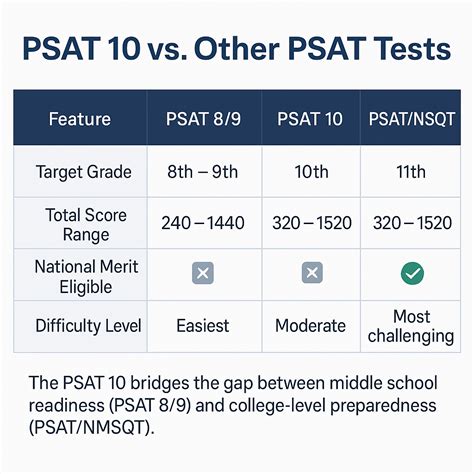 PSAT 10 vs. Other PSAT Tests

| Feature | PSAT 8/9 | PSAT 10 | PSAT/NSQT |
|---|---|---|---|
| Target Grade | 8th – 9th | 10th | 11th |
| Total Score Range | 240 – 1440 | 320 – 1520 | 320 – 1520 |
| National Merit Eligible | ✕ | ✕ | ✓ |
| Difficulty Level | Easiest | Moderate | Most challenging |

The PSAT 10 bridges the gap between middle school readiness (PSAT 8/9) and college-level preparedness (PSAT/NMSQT).